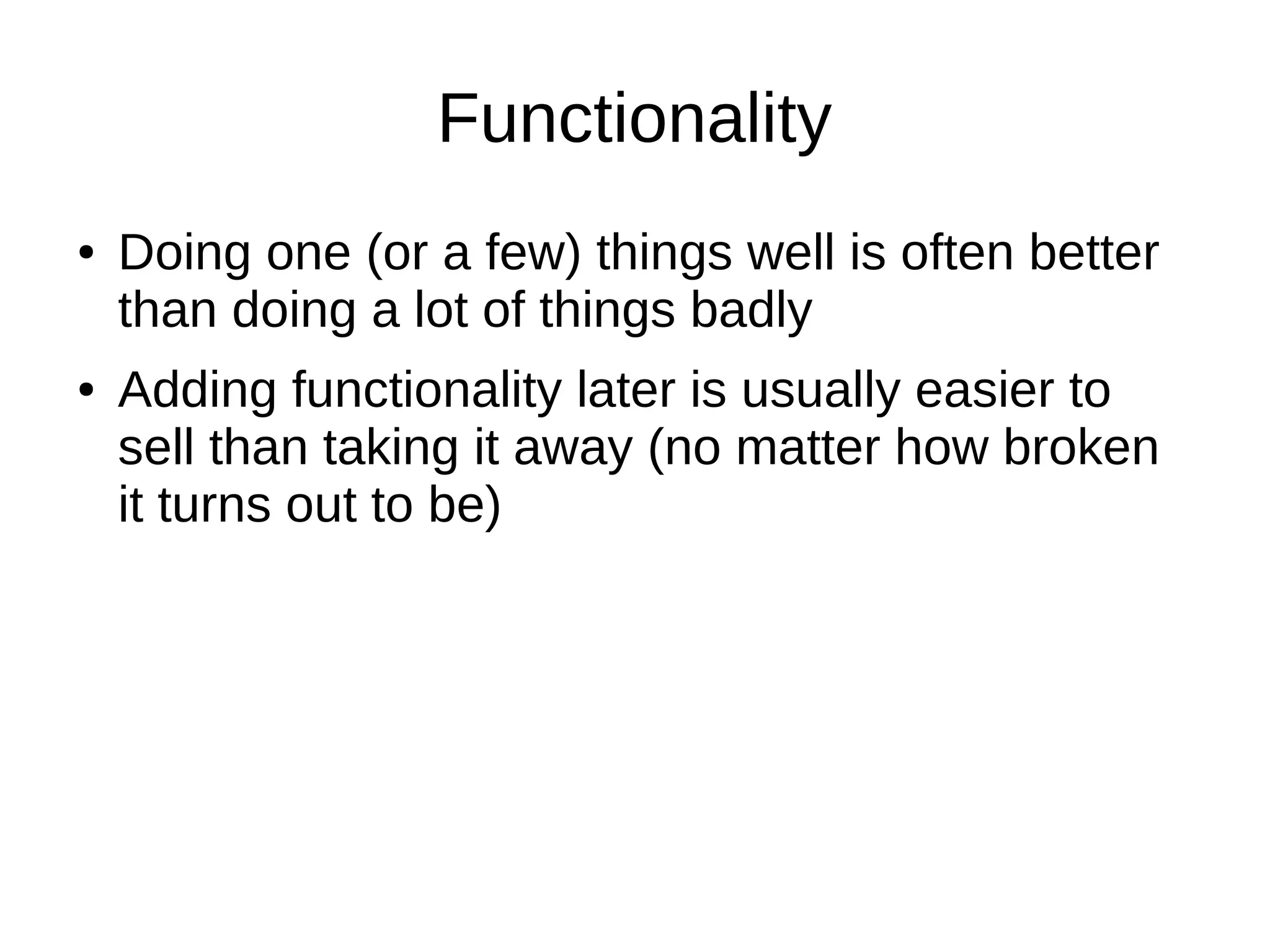 Functionality

• Doing one (or a few) things well is often better than doing a lot of things badly

• Adding functionality later is usually easier to sell than taking it away (no matter how broken it turns out to be)